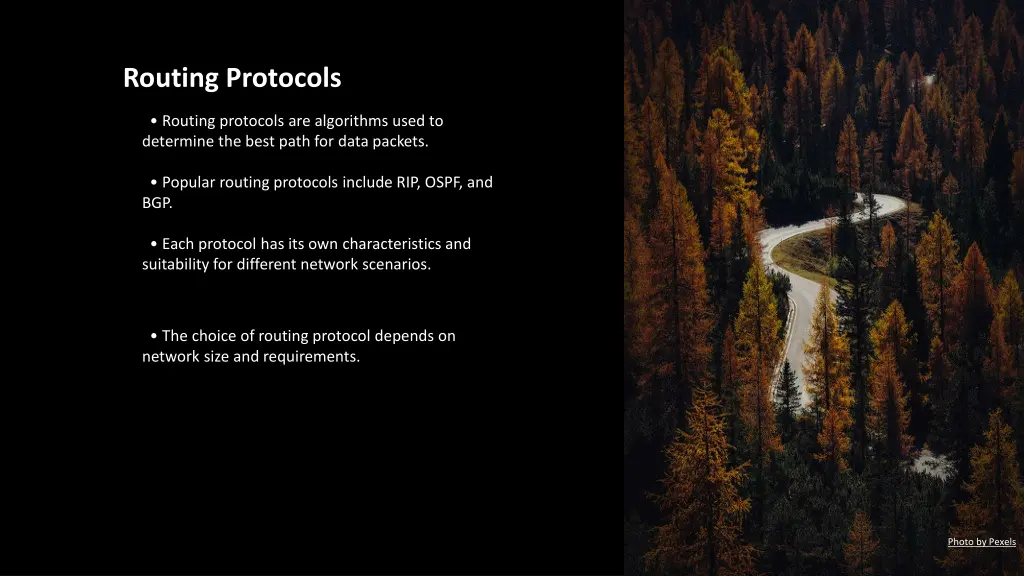 Routing Protocols

• Routing protocols are algorithms used to determine the best path for data packets.

• Popular routing protocols include RIP, OSPF, and BGP.

• Each protocol has its own characteristics and suitability for different network scenarios.

• The choice of routing protocol depends on network size and requirements.

Photo by Pexels